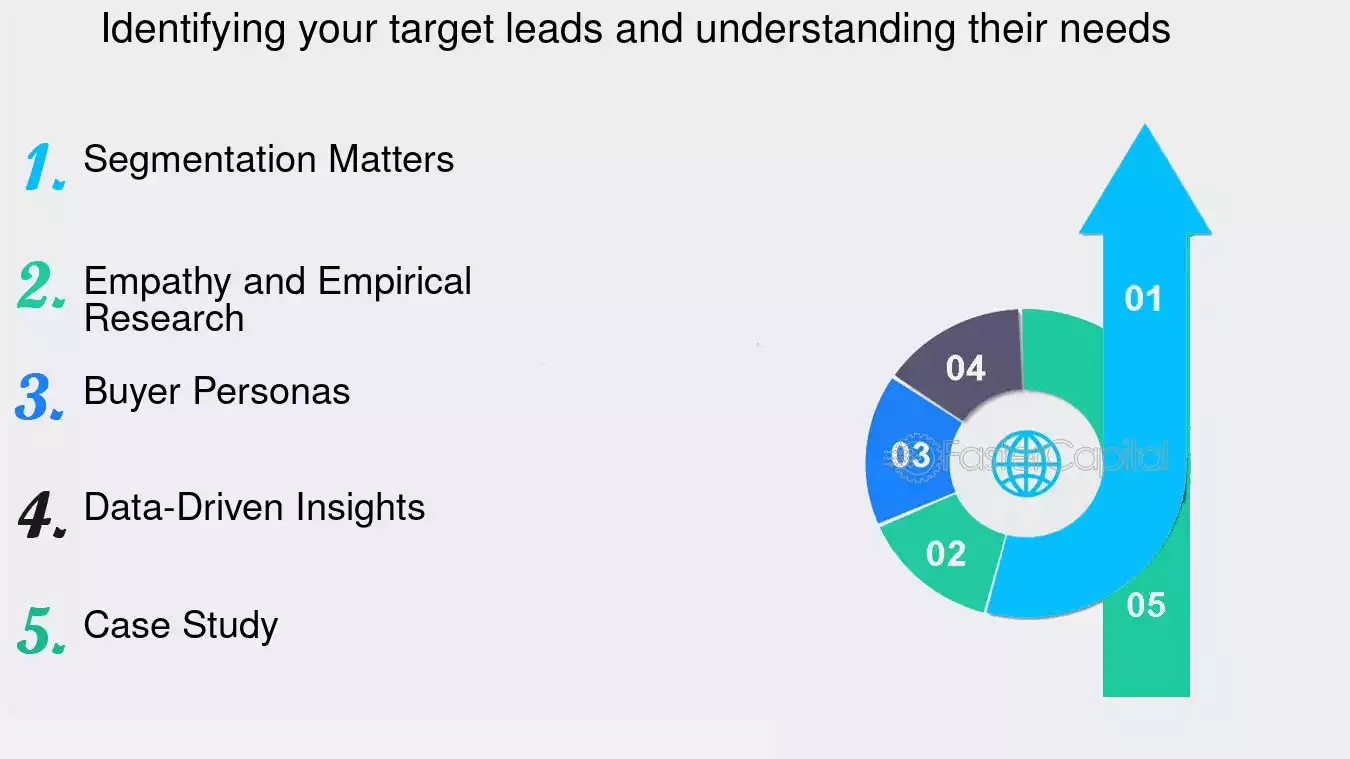 Identifying your target leads and understanding their needs

1. Segmentation Matters

2. Empathy and Empirical Research

3. Buyer Personas

4. Data-Driven Insights

5. Case Study

01

04

03

FasterCapital

02

05